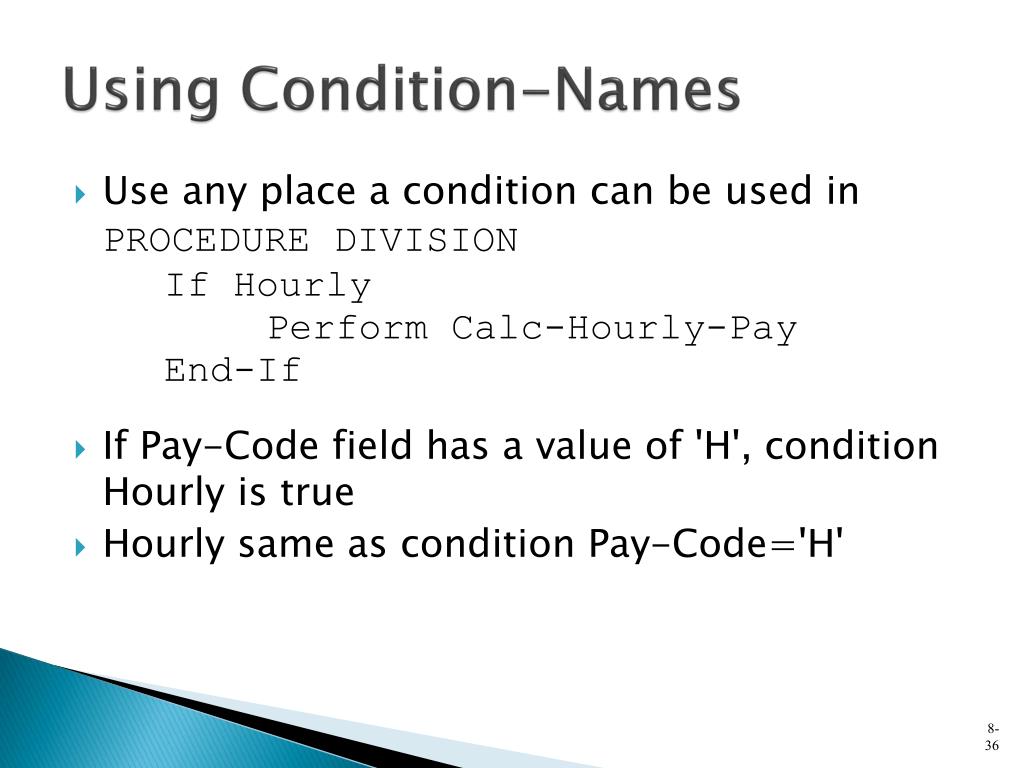 Using Condition-Names

Use any place a condition can be used in
PROCEDURE DIVISION
If Hourly
Perform Calc-Hourly-Pay
End-If

If Pay-Code field has a value of 'H', condition Hourly is true

Hourly same as condition Pay-Code='H'

8-36